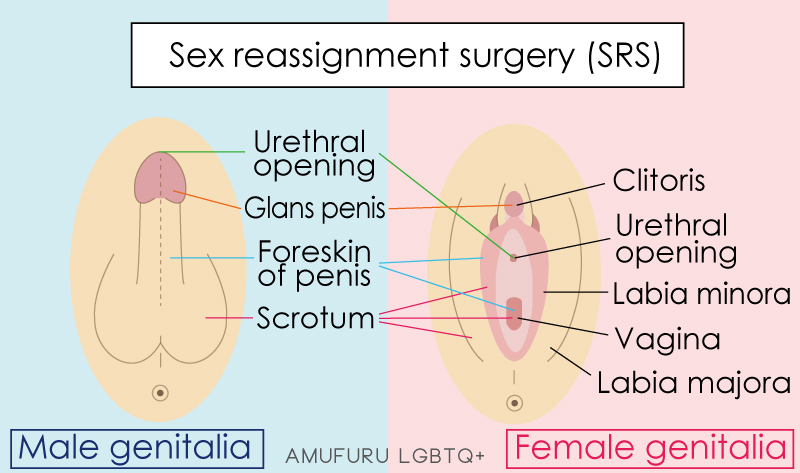 Sex reassignment surgery (SRS)

Urethral opening

Glans penis

Foreskin of penis

Scrotum

Clitoris

Urethral opening

Labia minora

Vagina

Labia majora

Male genitalia

AMUFURU LGBTQ+

Female genitalia